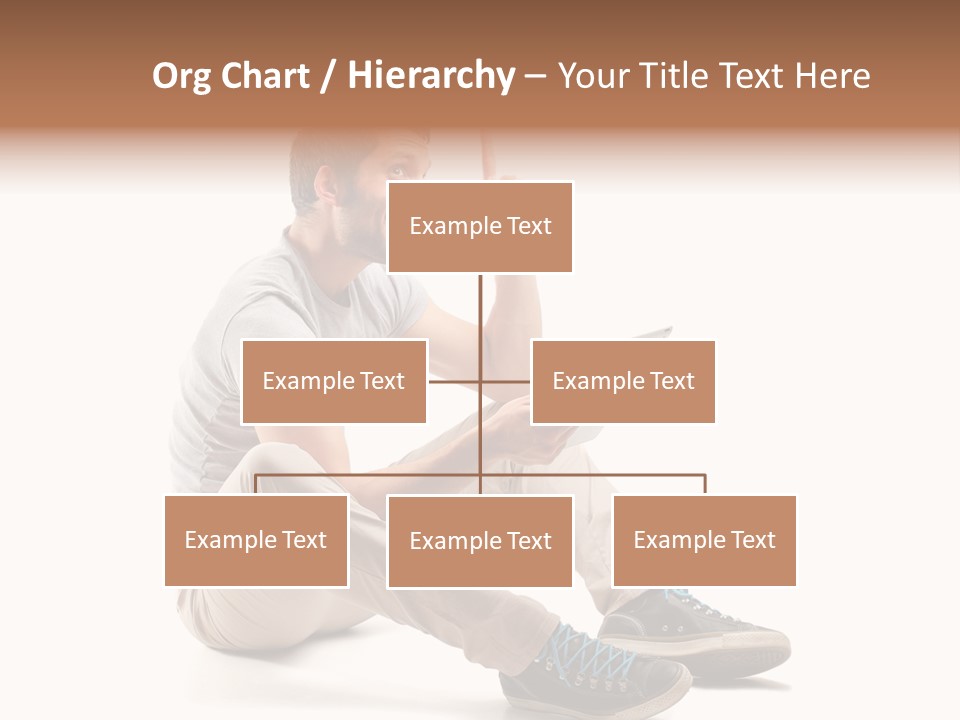 Org Chart / Hierarchy – Your Title Text Here

Example Text

Example Text

Example Text

Example Text

Example Text

Example Text